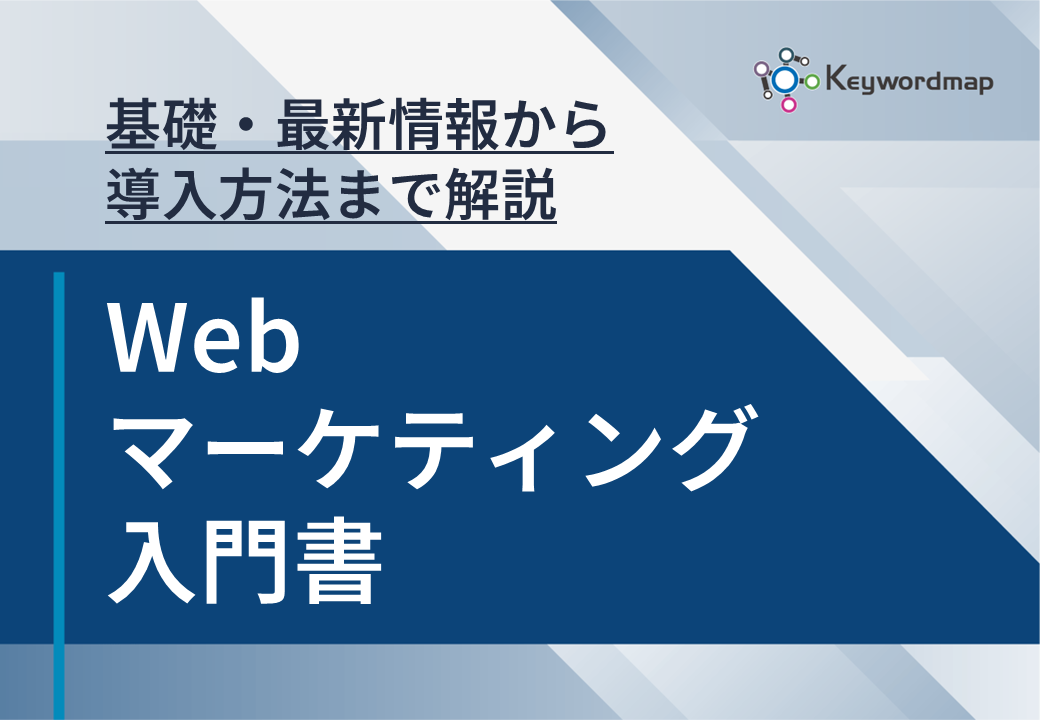 Keywordmap

基礎・最新情報から
導入方法まで解説

Web
マーケティング
入門書